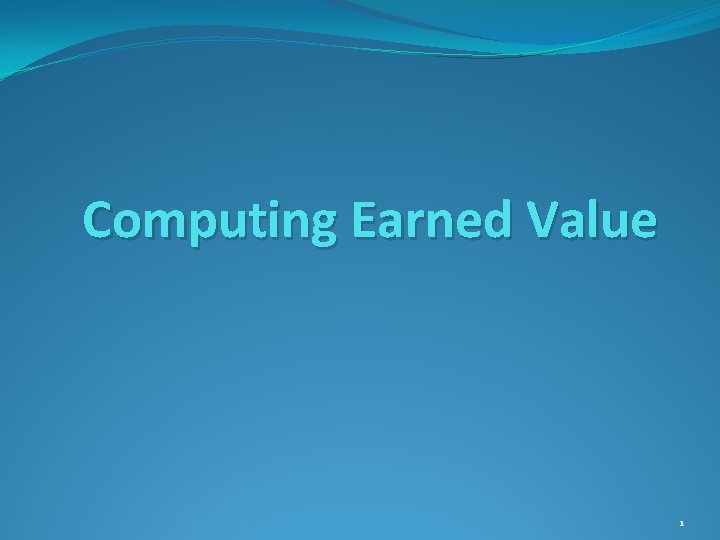 Computing Earned Value

1